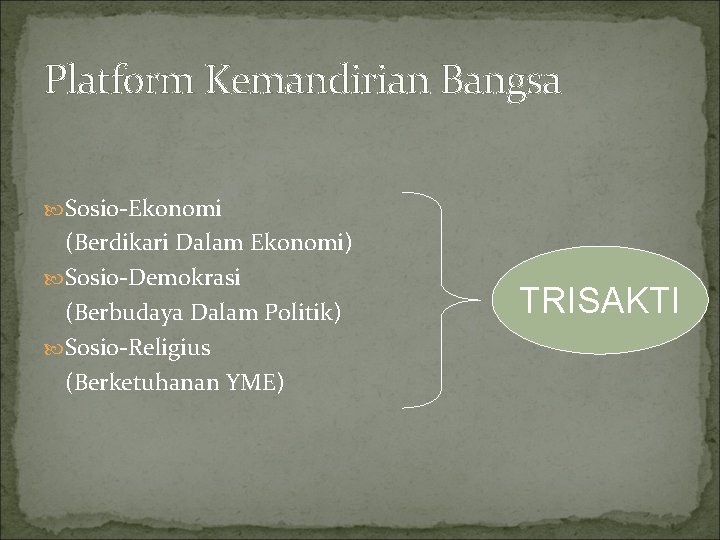 Platform Kemandirian Bangsa

Sosio-Ekonomi
(Berdikari Dalam Ekonomi)
Sosio-Demokrasi
(Berbudaya Dalam Politik)
Sosio-Religius
(Berketuhanan YME)

TRISAKTI